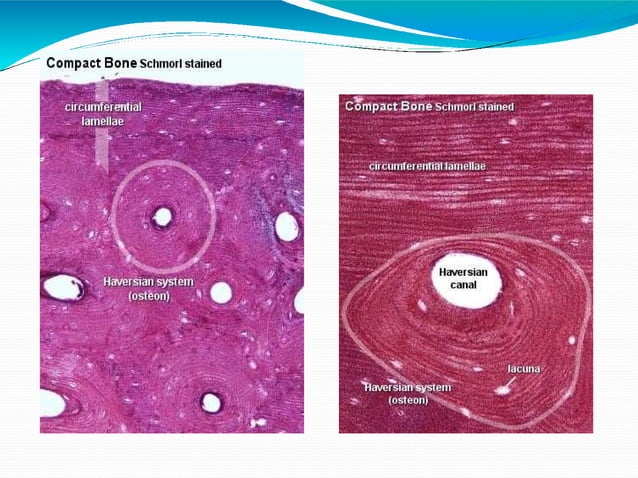 Compact Bone Schmorl stained

circumferential lamellae

Haversian system (osteon)

Compact Bone Schmorl stained

circumferential lamellae

Haversian canal

lacuna

Haversian system (osteon)